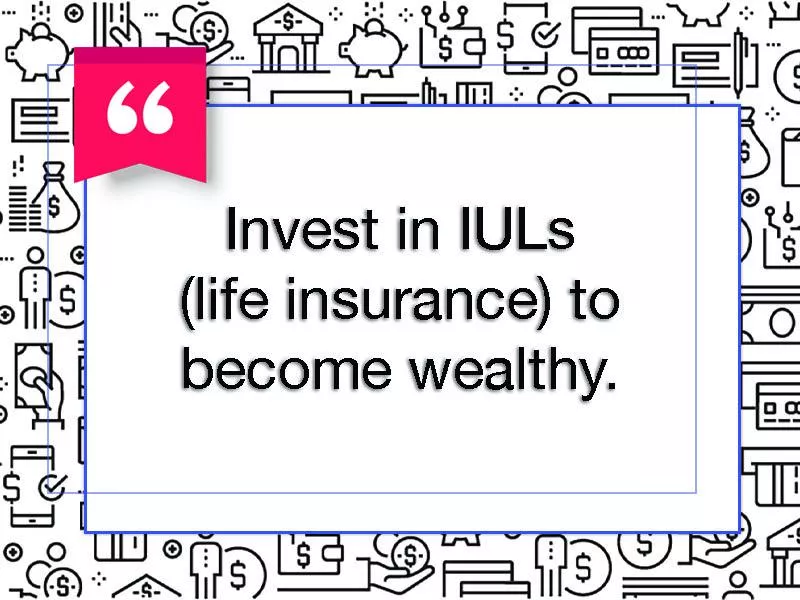 “

Invest in IULs (life insurance) to become wealthy.